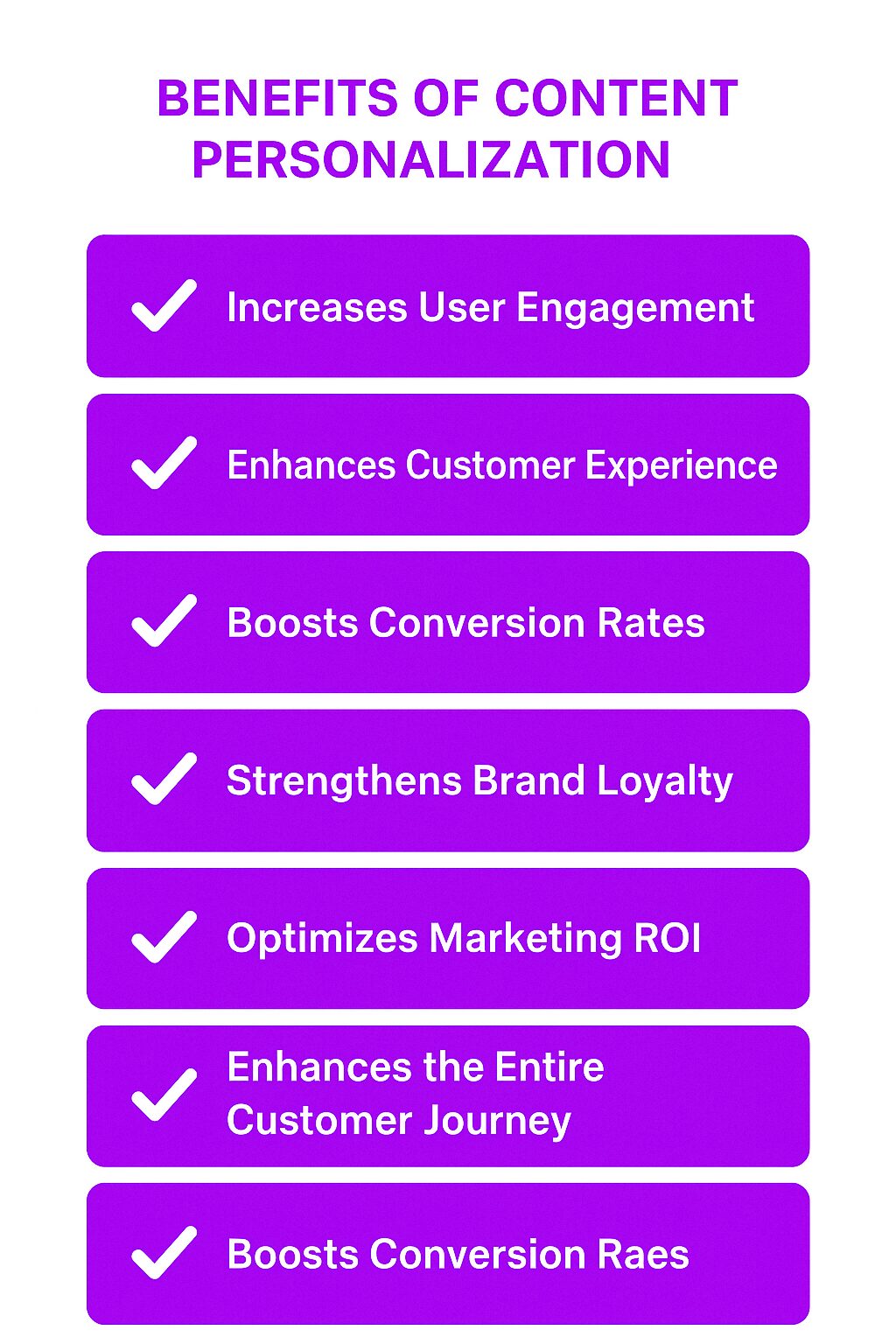 BENEFITS OF CONTENT PERSONALIZATION

Increases User Engagement

Enhances Customer Experience

Boosts Conversion Rates

Strengthens Brand Loyalty

Optimizes Marketing ROI

Enhances the Entire Customer Journey

Boosts Conversion Raes